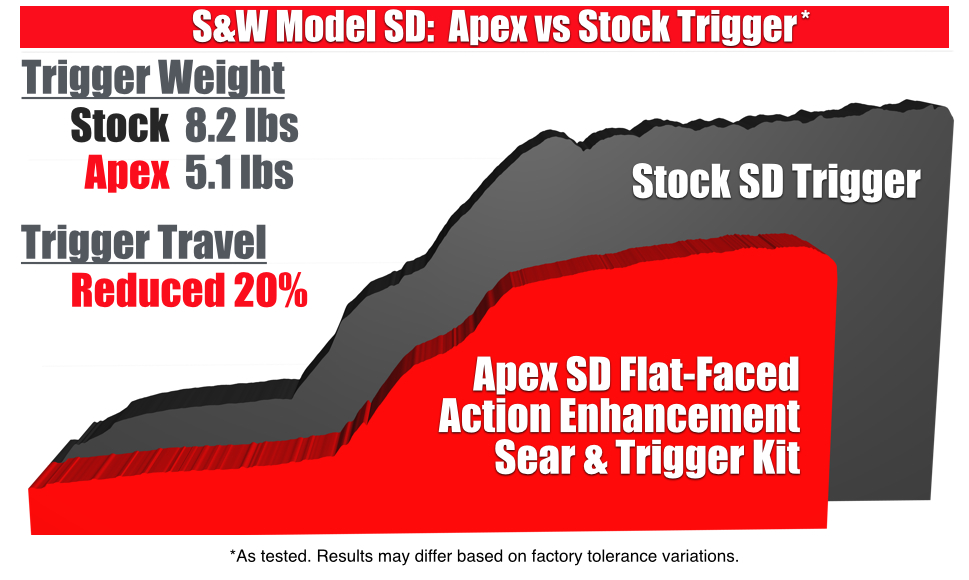 S&W Model SD: Apex vs Stock Trigger*

Trigger Weight
Stock 8.2 lbs
Apex 5.1 lbs

Trigger Travel
Reduced 20%

Stock SD Trigger

Apex SD Flat-Faced Action Enhancement Sear & Trigger Kit

*As tested. Results may differ based on factory tolerance variations.